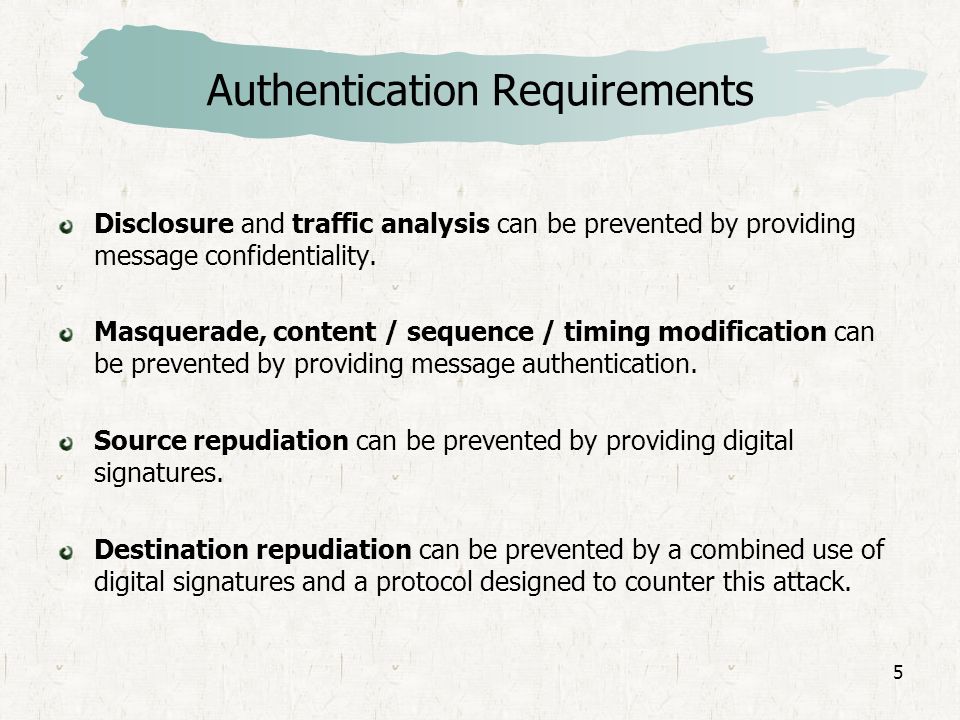 Authentication Requirements

Disclosure and traffic analysis can be prevented by providing message confidentiality.

Masquerade, content / sequence / timing modification can be prevented by providing message authentication.

Source repudiation can be prevented by providing digital signatures.

Destination repudiation can be prevented by a combined use of digital signatures and a protocol designed to counter this attack.

5